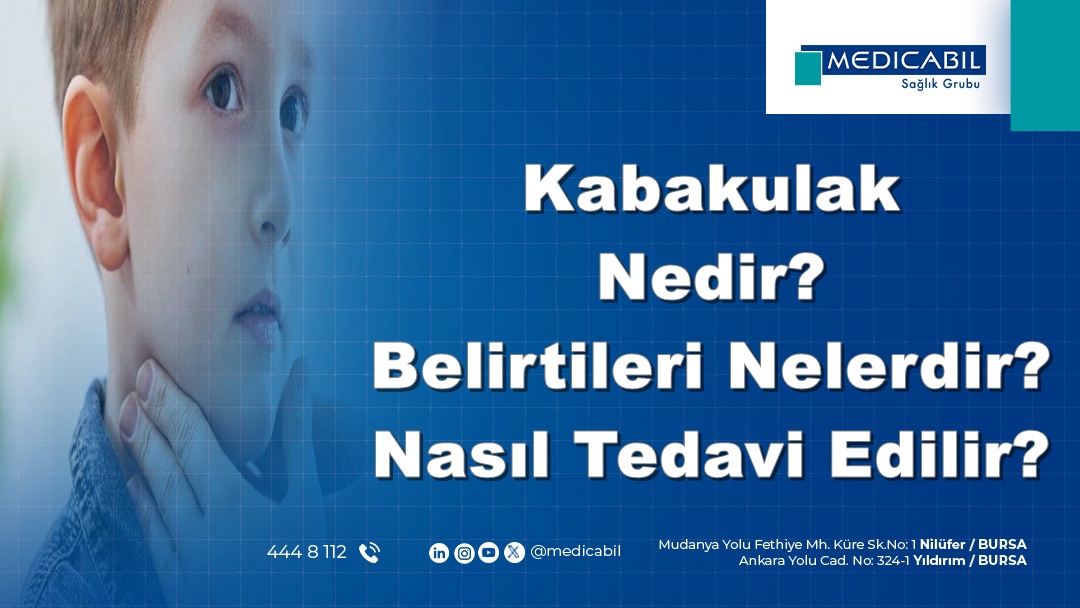 MEDICABIL
Sağlık Grubu

Kabakulak Nedir? Belirtileri Nelerdir? Nasıl Tedavi Edilir?

444 8 112

@medicabil

Mudanya Yolu Fethiye Mh. Küre Sk.No: 1 Nilüfer / BURSA
Ankara Yolu Cad. No: 324-1 Yıldırım / BURSA